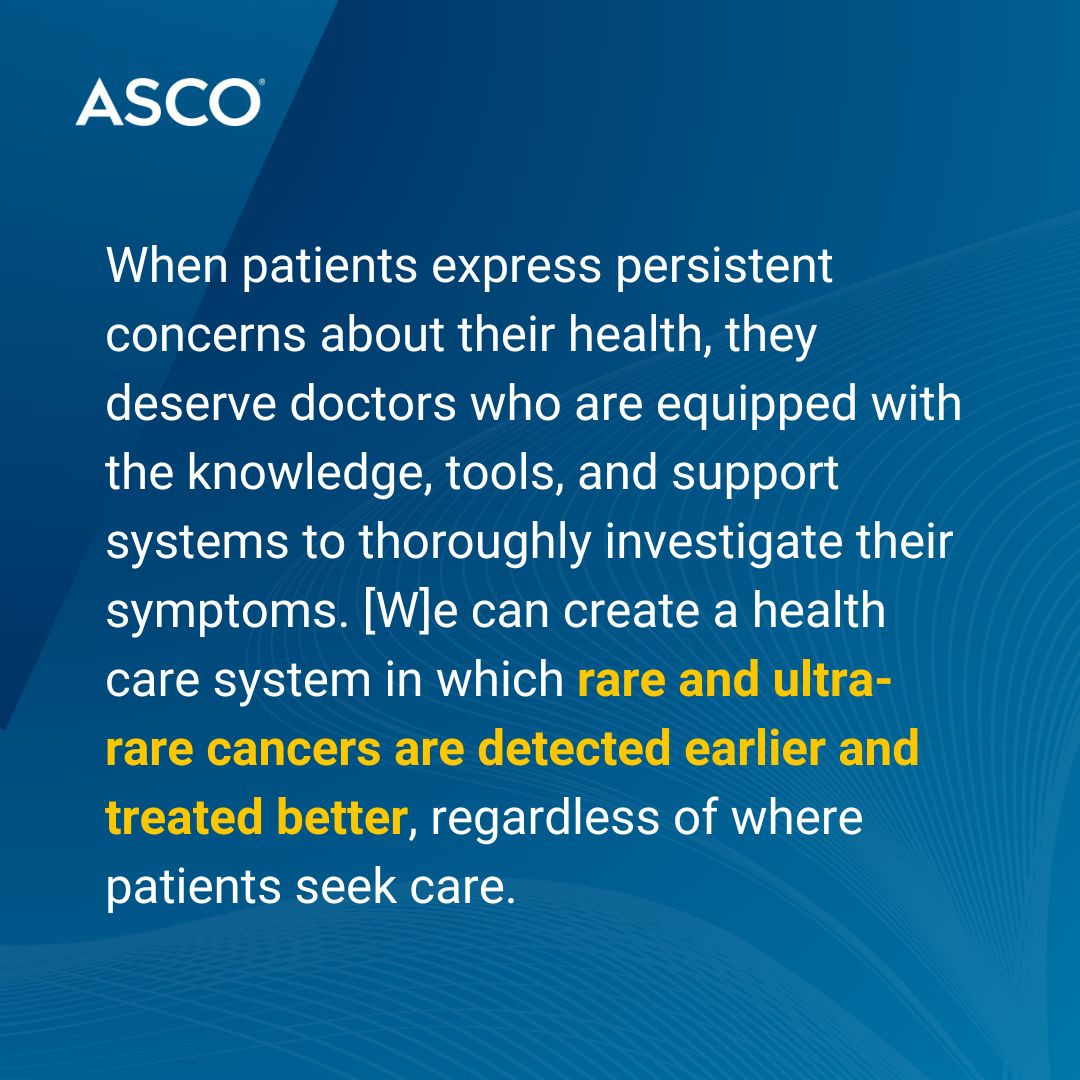 ASCO®

When patients express persistent concerns about their health, they deserve doctors who are equipped with the knowledge, tools, and support systems to thoroughly investigate their symptoms. [W]e can create a health care system in which rare and ultra-rare cancers are detected earlier and treated better, regardless of where patients seek care.